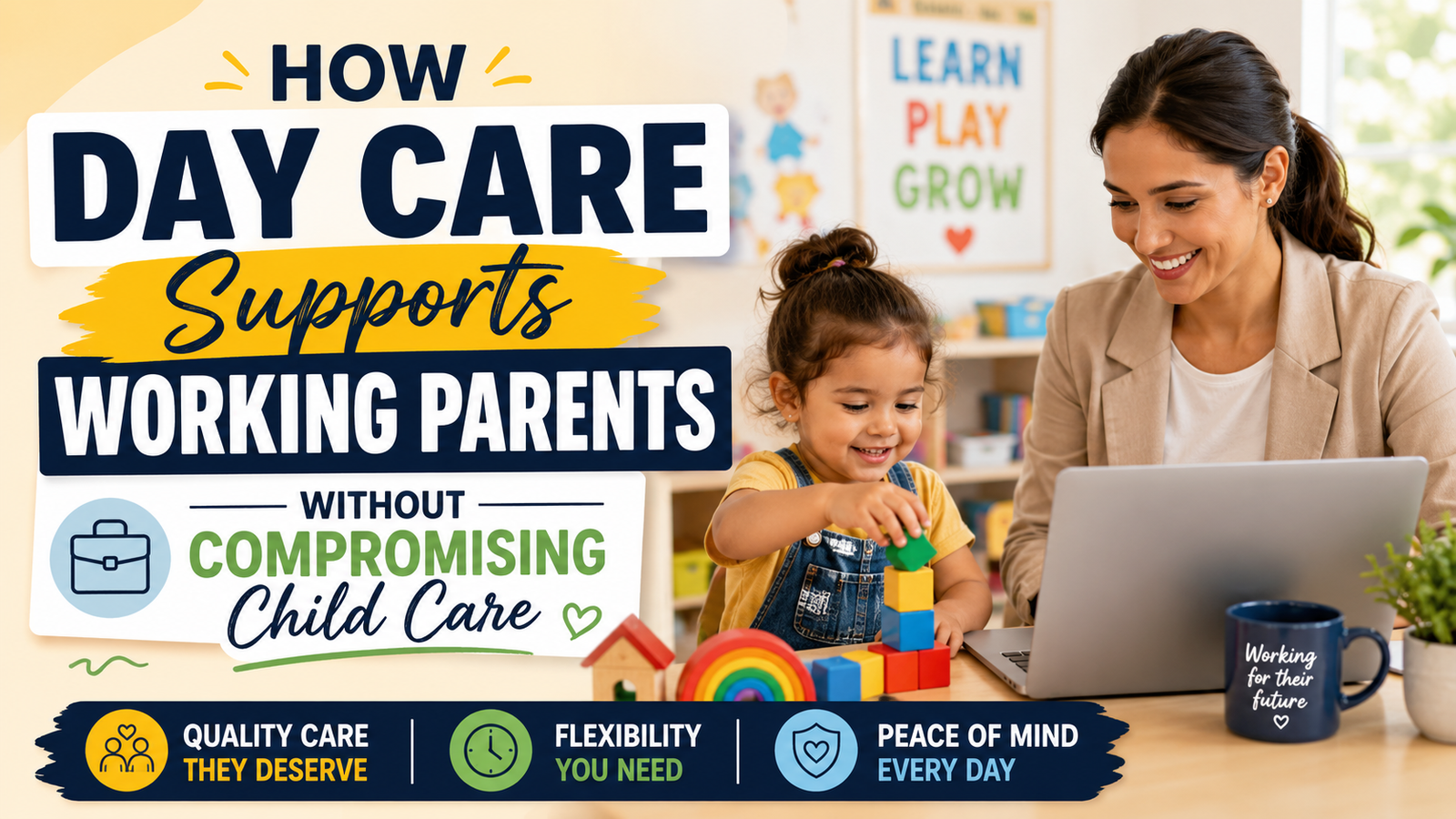 HOW
DAY CARE
Supports
WORKING PARENTS
WITHOUT
COMPROMISING
Child Care

LEARN
PLAY
GROW

Working for their future

QUALITY CARE THEY DESERVE
FLEXIBILITY YOU NEED
PEACE OF MIND EVERY DAY